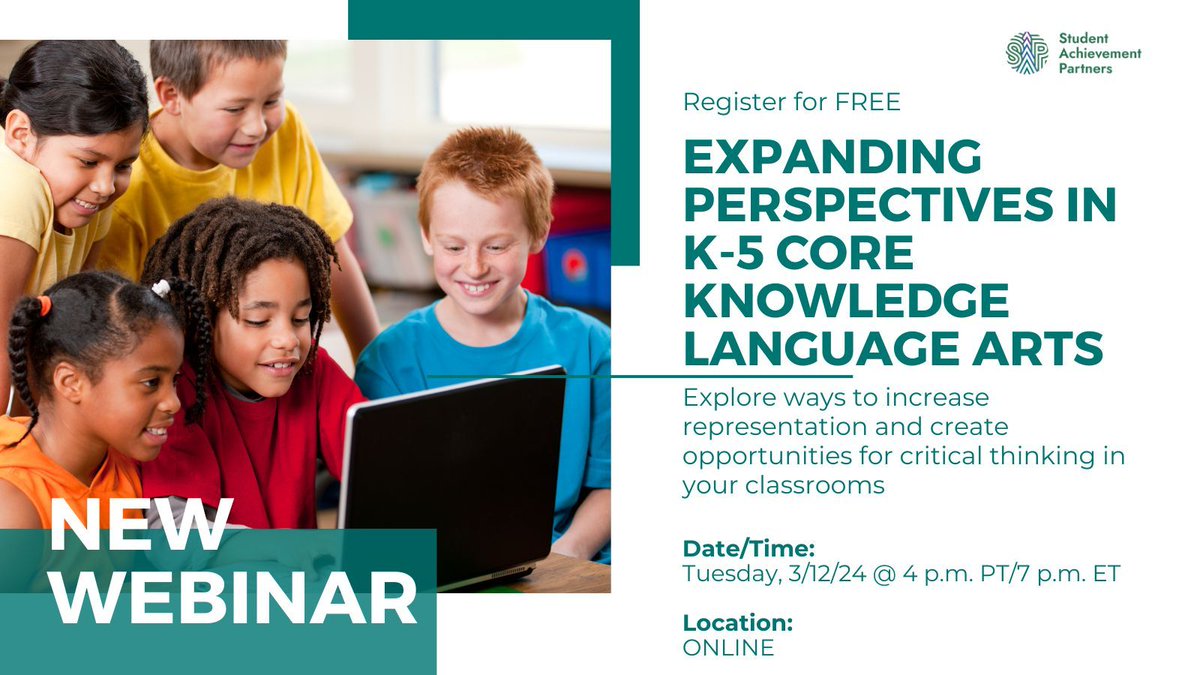 SAP Student Achievement Partners

Register for FREE

EXPANDING PERSPECTIVES IN K-5 CORE KNOWLEDGE LANGUAGE ARTS

Explore ways to increase representation and create opportunities for critical thinking in your classrooms

Date/Time:
Tuesday, 3/12/24 @ 4 p.m. PT/7 p.m. ET

Location:
ONLINE

NEW WEBINAR